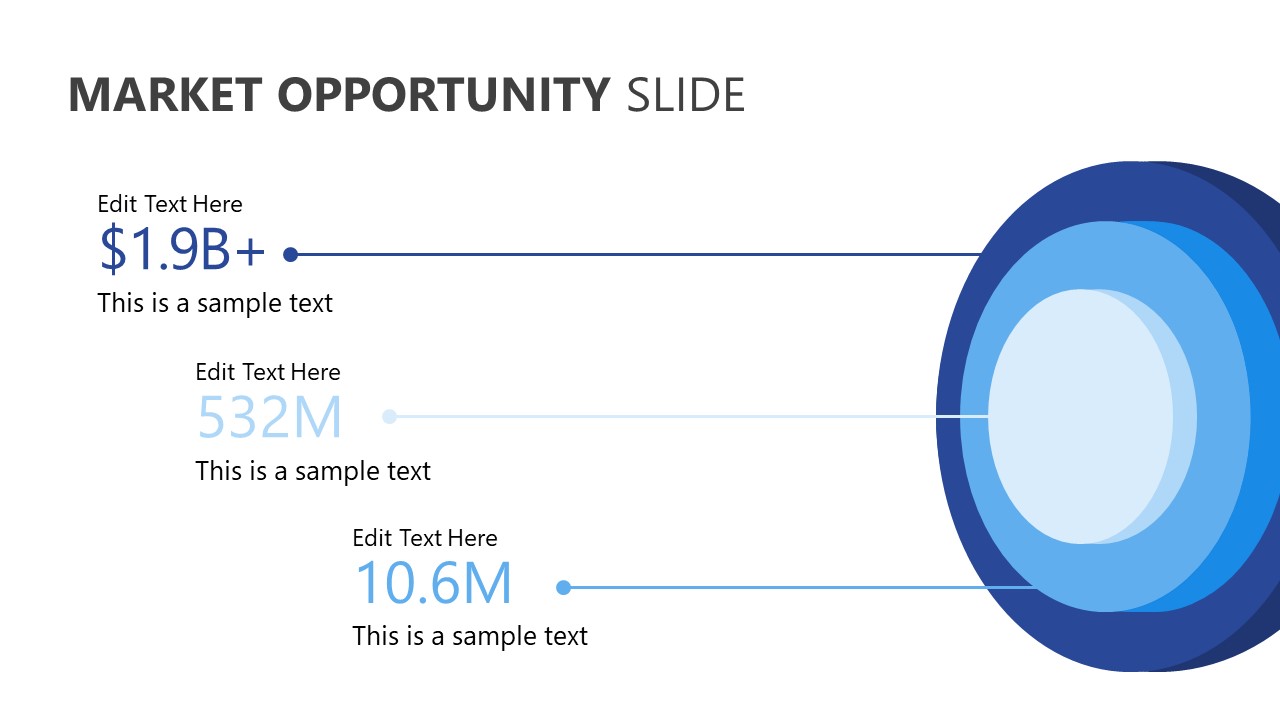 MARKET OPPORTUNITY SLIDE

Edit Text Here
\$1.9B+
This is a sample text

Edit Text Here
532M
This is a sample text

Edit Text Here
10.6M
This is a sample text